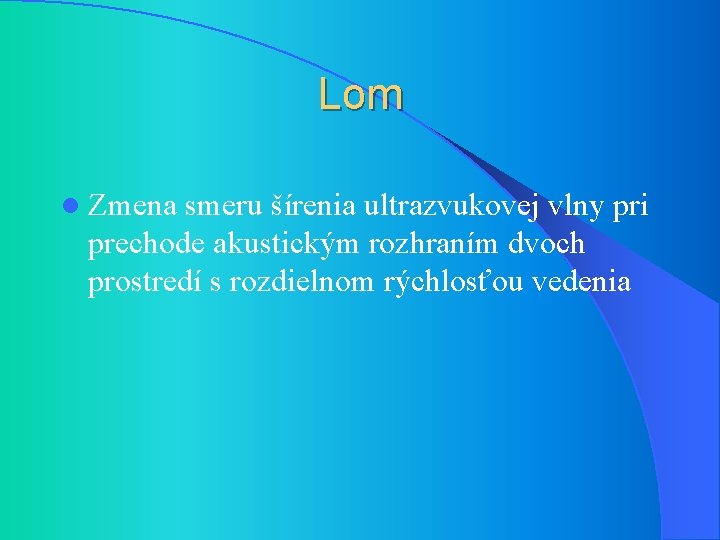 Lom

Zmena smeru šírenia ultrazvukovej vlny pri prechode akustickým rozhraním dvoch prostredí s rozdielnom rýchlosťou vedenia